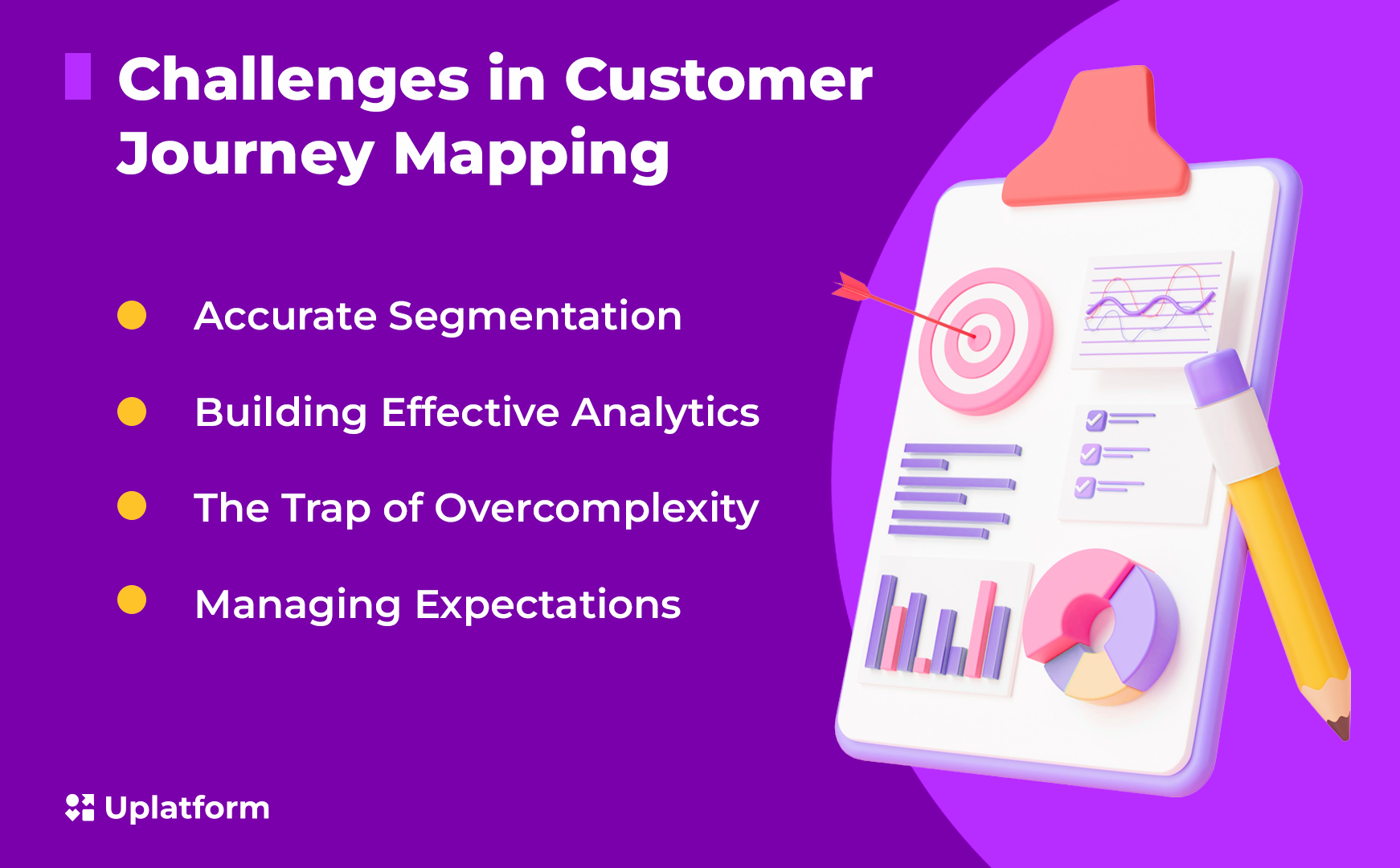 Challenges in Customer Journey Mapping

Accurate Segmentation

Building Effective Analytics

The Trap of Overcomplexity

Managing Expectations

Uplatform